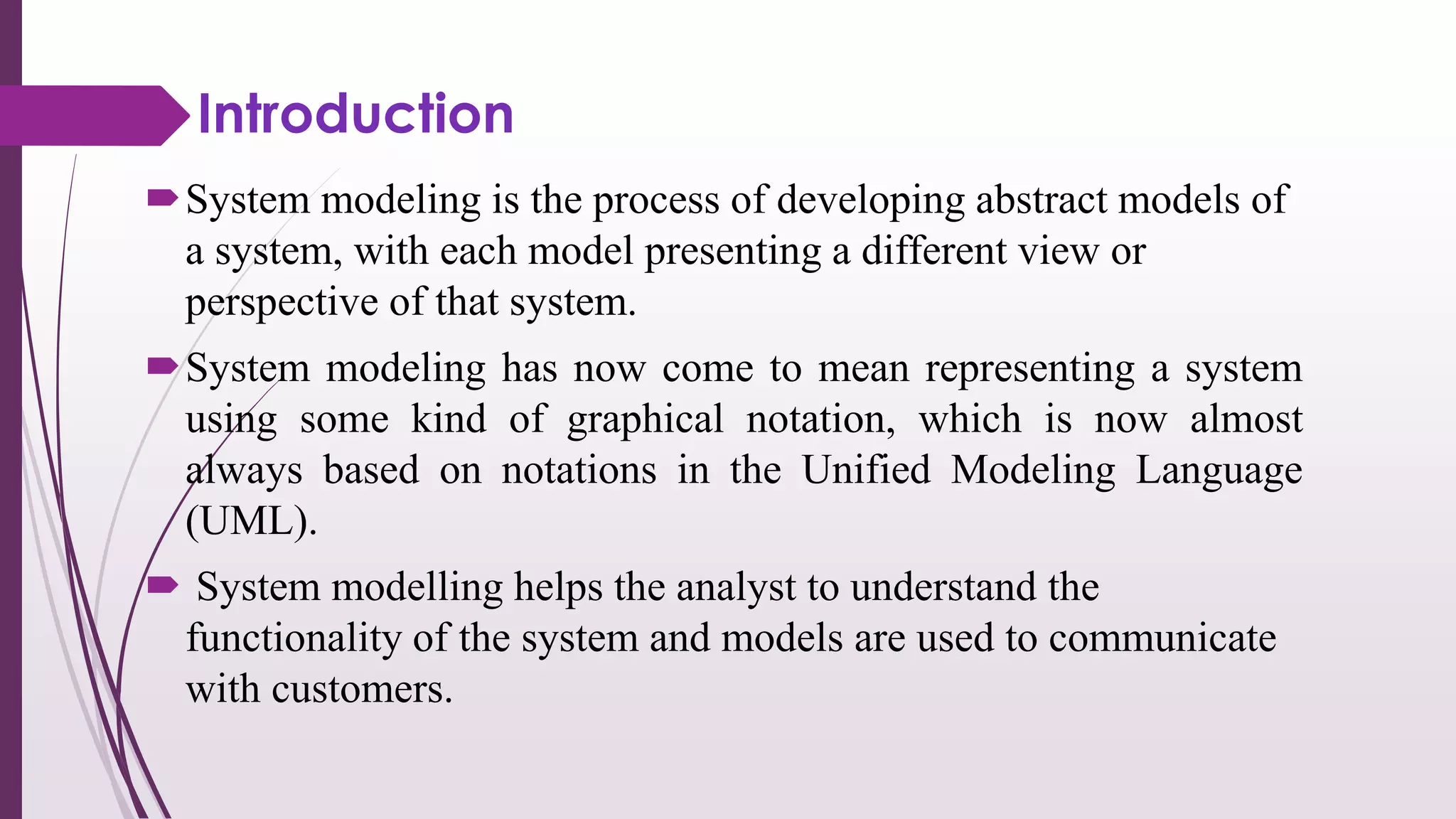 Introduction

System modeling is the process of developing abstract models of a system, with each model presenting a different view or perspective of that system.

System modeling has now come to mean representing a system using some kind of graphical notation, which is now almost always based on notations in the Unified Modeling Language (UML).

System modelling helps the analyst to understand the functionality of the system and models are used to communicate with customers.